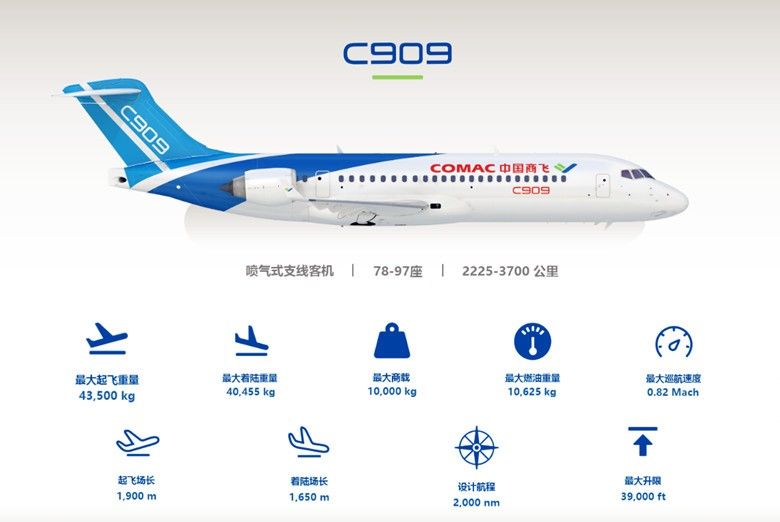 C909

C909

COMAC 中国商飞
C909

喷气式支线客机 | 78-97座 | 2225-3700 公里

最大起飞重量
43,500 kg

最大着陆重量
40,455 kg

最大商载
10,000 kg

最大燃油重量
10,625 kg

最大巡航速度
0.82 Mach

起飞场长
1,900 m

着陆场长
1,650 m

设计航程
2,000 nm

最大升限
39,000 ft